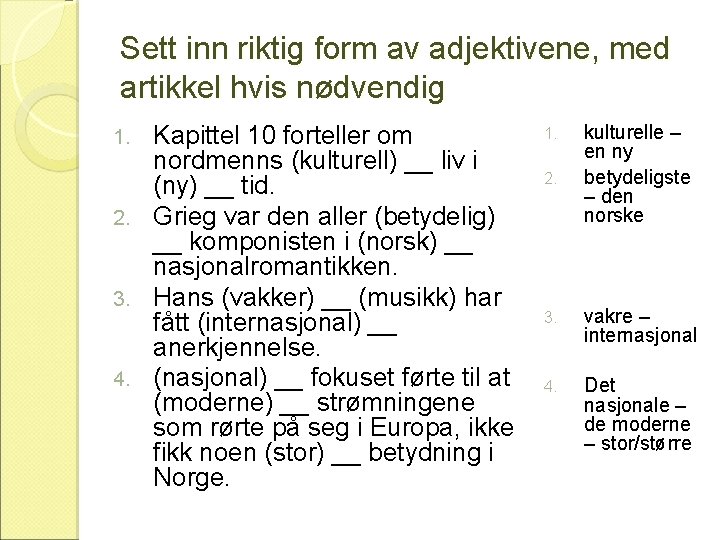 Sett inn riktig form av adjektivene, med artikkel hvis nødvendig

1. Kapittel 10 forteller om nordmenns (kulturell) __ liv i (ny) __ tid.
2. Grieg var den aller (betydelig) __ komponisten i (norsk) __ nasjonalromantikken.
3. Hans (vakker) __ (musikk) har fått (internasjonal) __ anerkjennelse.
4. (nasjonal) __ fokuset førte til at (moderne) __ strømningene som rørte på seg i Europa, ikke fikk noen (stor) __ betydning i Norge.

1. kulturelle – en ny
2. betydeligste – den norske
3. vakre – internasjonal
4. Det nasjonale – de moderne – stor/større